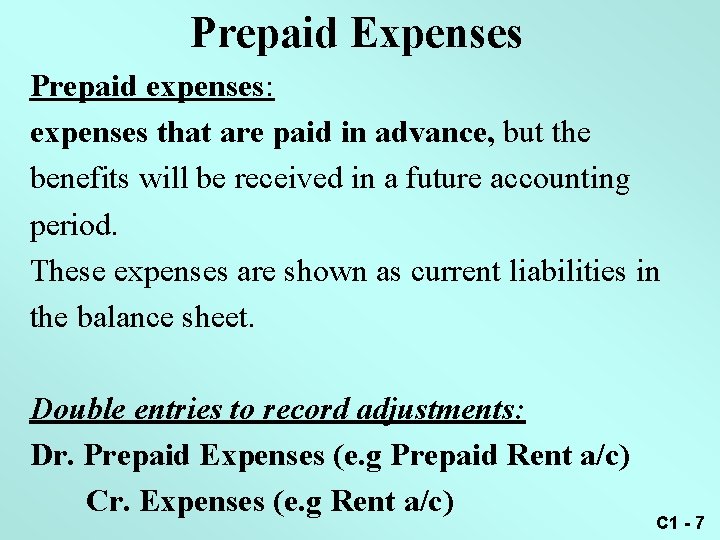 Prepaid Expenses

Prepaid expenses:

expenses that are paid in advance, but the benefits will be received in a future accounting period.

These expenses are shown as current liabilities in the balance sheet.

Double entries to record adjustments:

Dr. Prepaid Expenses (e.g Prepaid Rent a/c)

Cr. Expenses (e.g Rent a/c)

C1 - 7